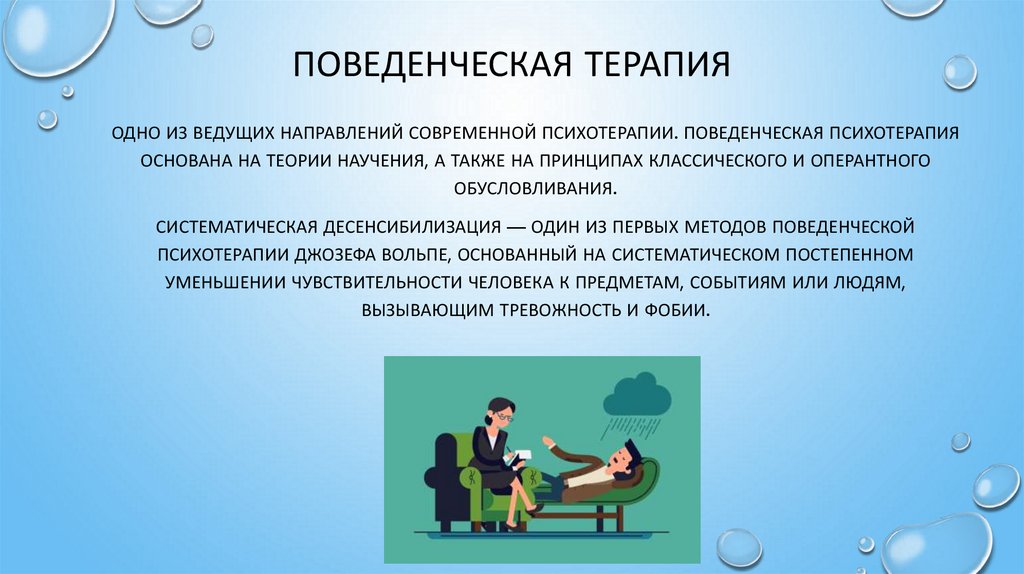 ПОВЕДЕНЧЕСКАЯ ТЕРАПИЯ

ОДНО ИЗ ВЕДУЩИХ НАПРАВЛЕНИЙ СОВРЕМЕННОЙ ПСИХОТЕРАПИИ. ПОВЕДЕНЧЕСКАЯ ПСИХОТЕРАПИЯ ОСНОВАНА НА ТЕОРИИ НАУЧЕНИЯ, А ТАКЖЕ НА ПРИНЦИПАХ КЛАССИЧЕСКОГО И ОПЕРАНТНОГО ОБУСЛОВЛИВАНИЯ.

СИСТЕМАТИЧЕСКАЯ ДЕСЕНСИБИЛИЗАЦИЯ — ОДИН ИЗ ПЕРВЫХ МЕТОДОВ ПОВЕДЕНЧЕСКОЙ ПСИХОТЕРАПИИ ДЖОЗЕФА ВОЛЬПЕ, ОСНОВАННЫЙ НА СИСТЕМАТИЧЕСКОМ ПОСТЕПЕННОМ УМЕНЬШЕНИИ ЧУВСТВИТЕЛЬНОСТИ ЧЕЛОВЕКА К ПРЕДМЕТАМ, СОБЫТИЯМ ИЛИ ЛЮДЯМ, ВЫЗЫВАЮЩИМ ТРЕВОЖНОСТЬ И ФОБИИ.